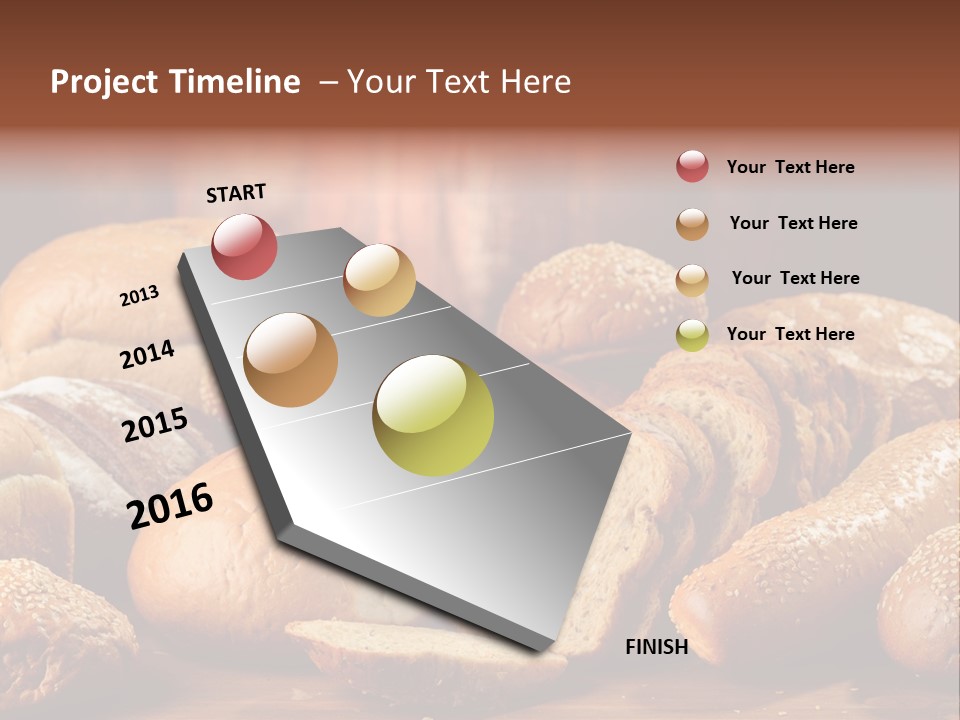 Project Timeline – Your Text Here

START

2013

2014

2015

2016

FINISH

Your Text Here

Your Text Here

Your Text Here

Your Text Here